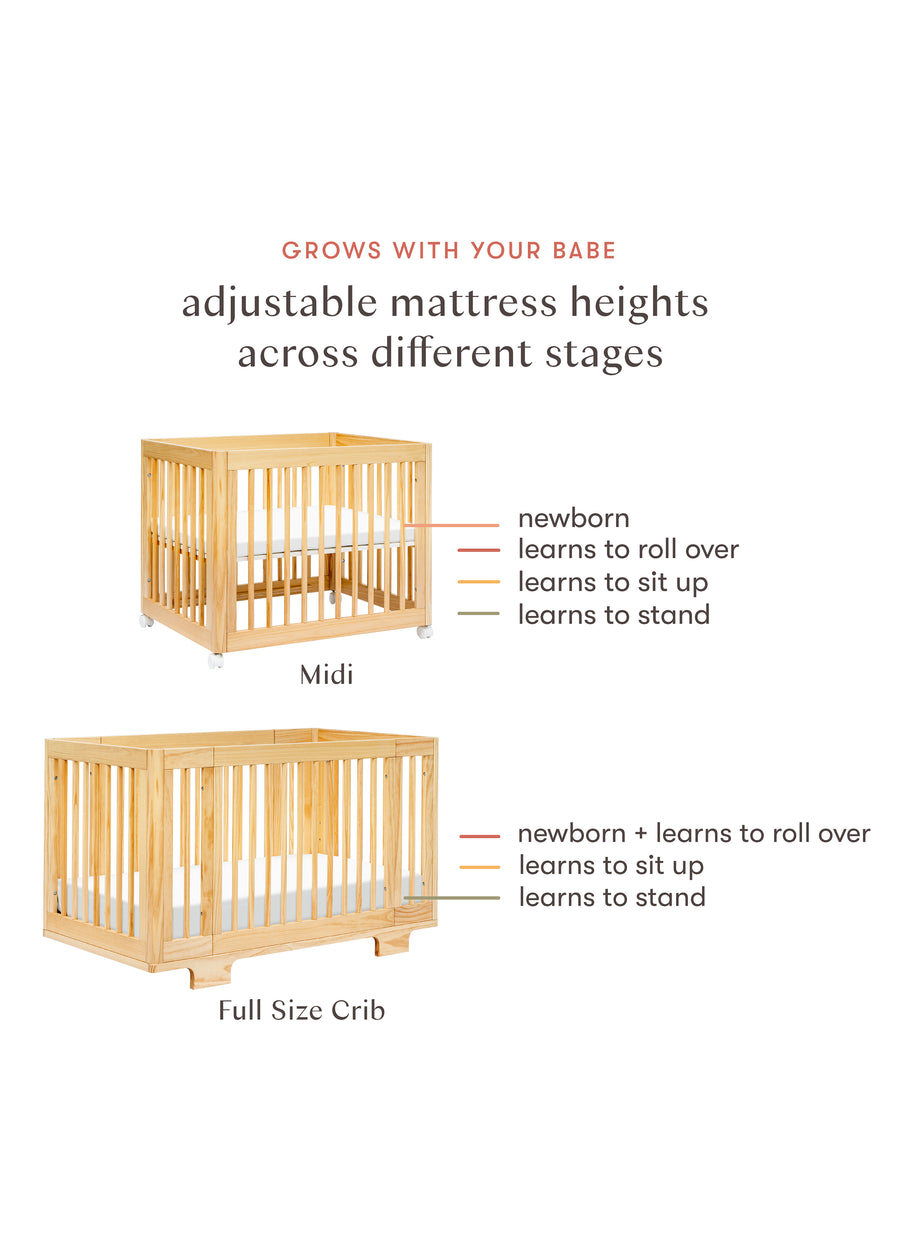 GROWS WITH YOUR BABE

adjustable mattress heights across different stages

newborn
learns to roll over
learns to sit up
learns to stand

Midi

newborn + learns to roll over
learns to sit up
learns to stand

Full Size Crib